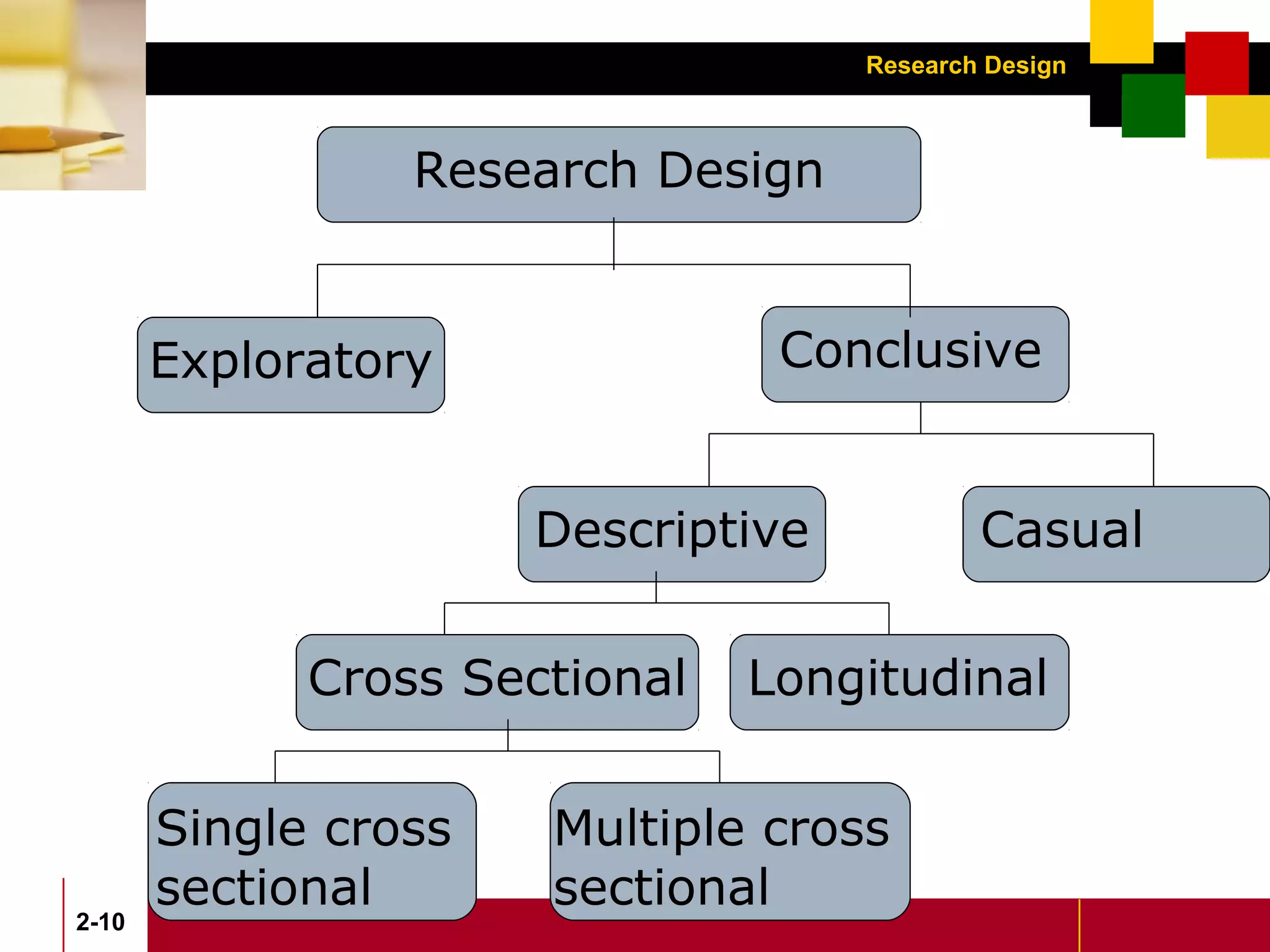 Research Design

Research Design

Exploratory

Conclusive

Descriptive

Casual

Cross Sectional

Longitudinal

Single cross sectional

Multiple cross sectional

2-10